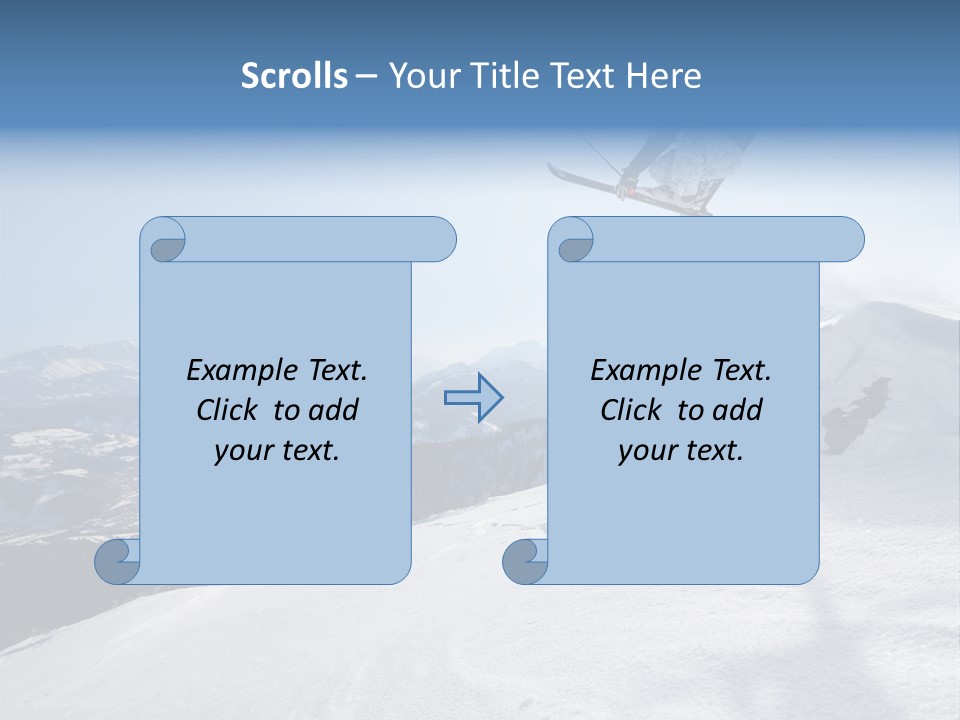 Scrolls – Your Title Text Here

Example Text.
Click to add
your text.

Example Text.
Click to add
your text.